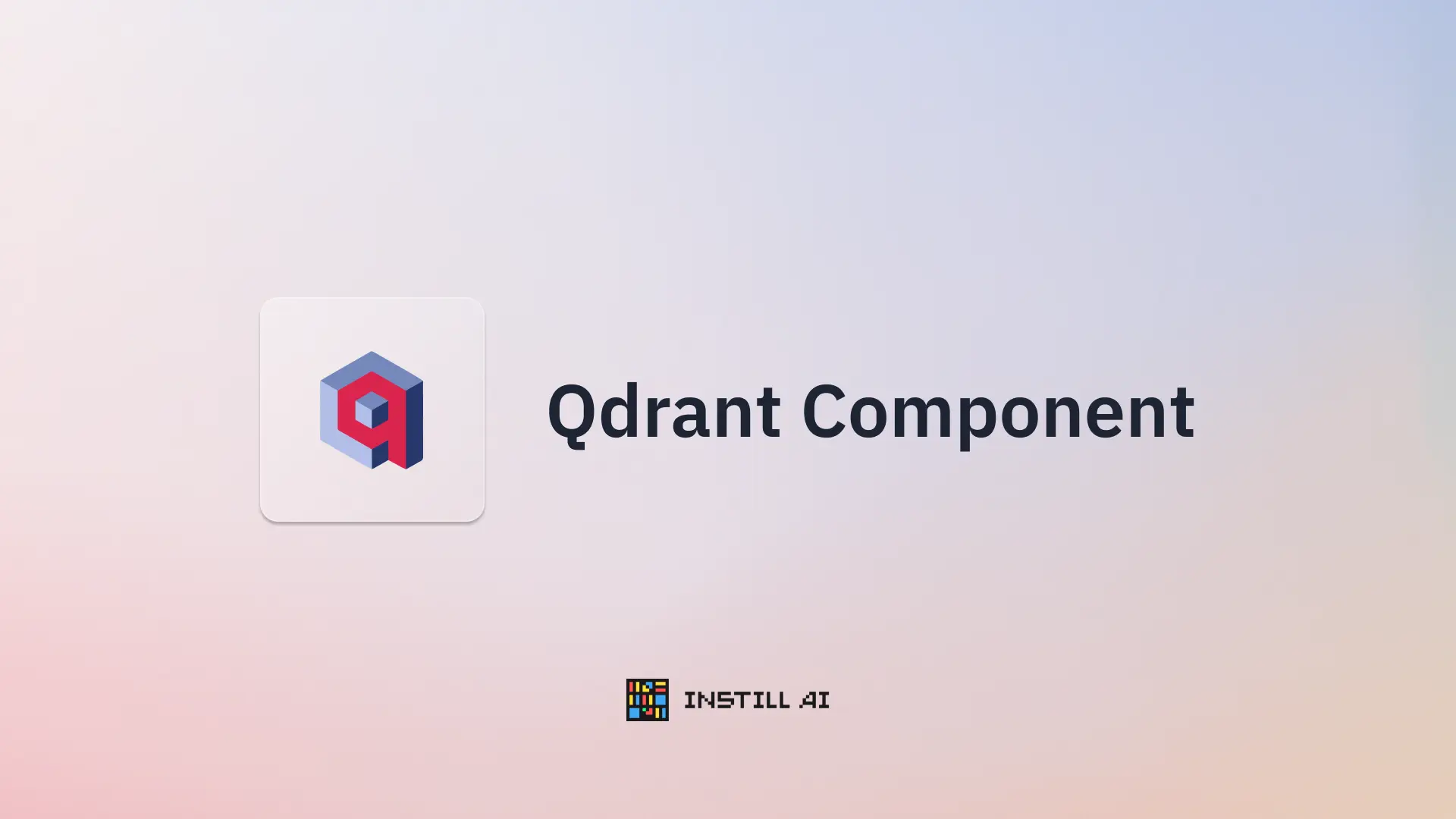 Qdrant Component

INSTILL AI